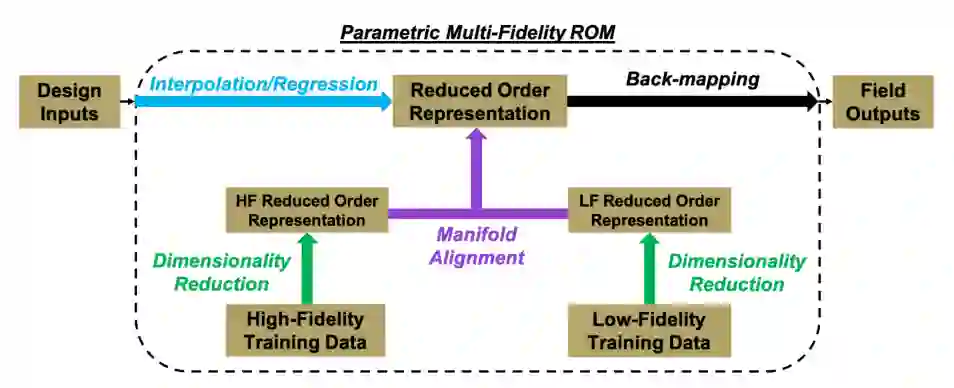 Parametric Multi-Fidelity ROM

Design Inputs

Interpolation/Regression

Reduced Order Representation

Back-mapping

Field Outputs

HF Reduced Order Representation

Manifold Alignment

LF Reduced Order Representation

Dimensionality Reduction

Dimensionality Reduction

High-Fidelity Training Data

Low-Fidelity Training Data